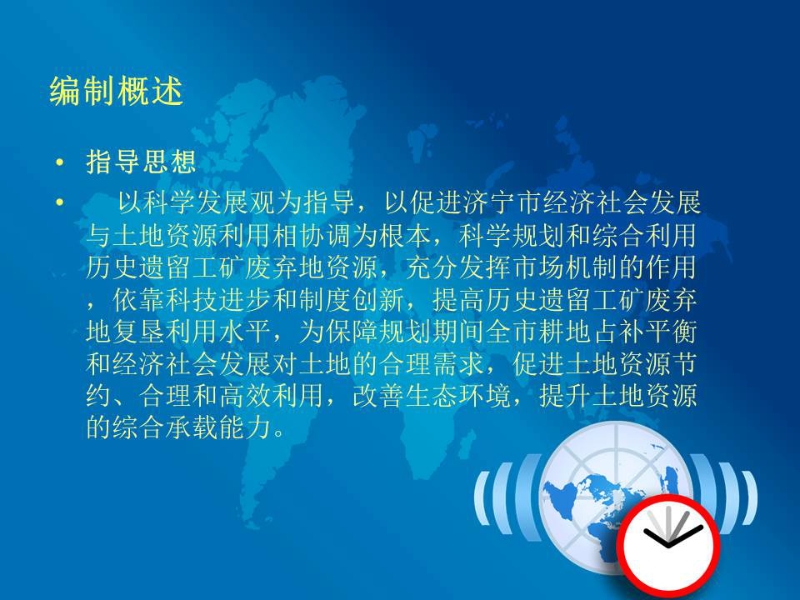 编制概述

• 指导思想

• 以科学发展观为指导，以促进济宁市经济社会发展与土地资源利用相协调为根本，科学规划和综合利用历史遗留工矿废弃地资源，充分发挥市场机制的作用，依靠科技进步和制度创新，提高历史遗留工矿废弃地复垦利用水平，为保障规划期间全市耕地占补平衡和经济社会发展对土地的合理需求，促进土地资源节约、合理和高效利用，改善生态环境，提升土地资源的综合承载能力。